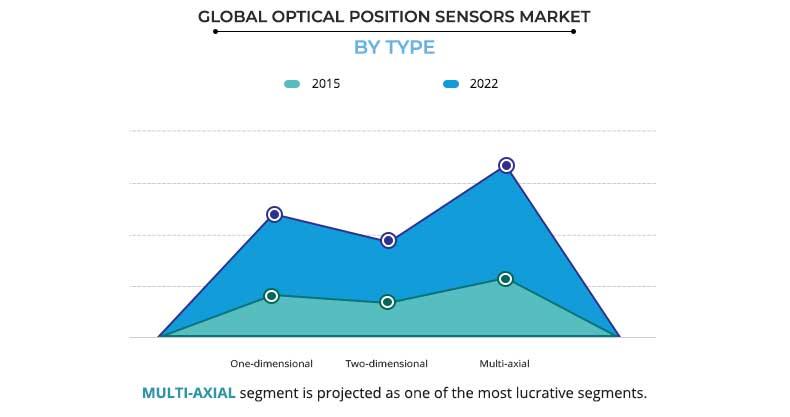 GLOBAL OPTICAL POSITION SENSORS MARKET

BY TYPE

2015

2022

One-dimensional

Two-dimensional

Multi-axial

MULTI-AXIAL segment is projected as one of the most lucrative segments.